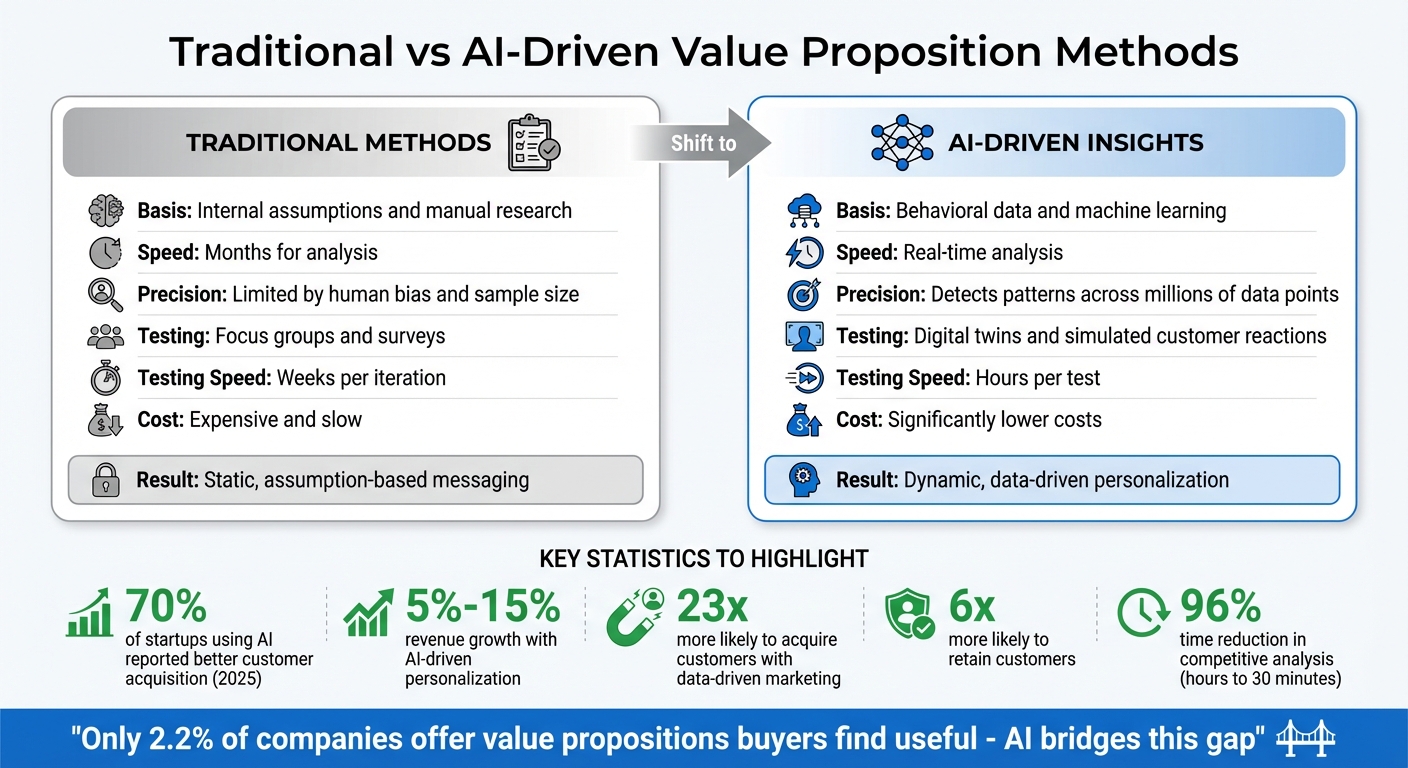 Traditional vs AI-Driven Value Proposition Methods

TRADITIONAL METHODS

Basis: Internal assumptions and manual research
Speed: Months for analysis
Precision: Limited by human bias and sample size
Testing: Focus groups and surveys
Testing Speed: Weeks per iteration
Cost: Expensive and slow

Result: Static, assumption-based messaging

Shift to

AI-DRIVEN INSIGHTS

Basis: Behavioral data and machine learning
Speed: Real-time analysis
Precision: Detects patterns across millions of data points
Testing: Digital twins and simulated customer reactions
Testing Speed: Hours per test
Cost: Significantly lower costs

Result: Dynamic, data-driven personalization

KEY STATISTICS TO HIGHLIGHT

70%
of startups using AI reported better customer acquisition (2025)

5%-15%
revenue growth with AI-driven personalization

23x
more likely to acquire customers with data-driven marketing

6x
more likely to retain customers

96%
time reduction in competitive analysis (hours to 30 minutes)

"Only 2.2% of companies offer value propositions buyers find useful - AI bridges this gap"